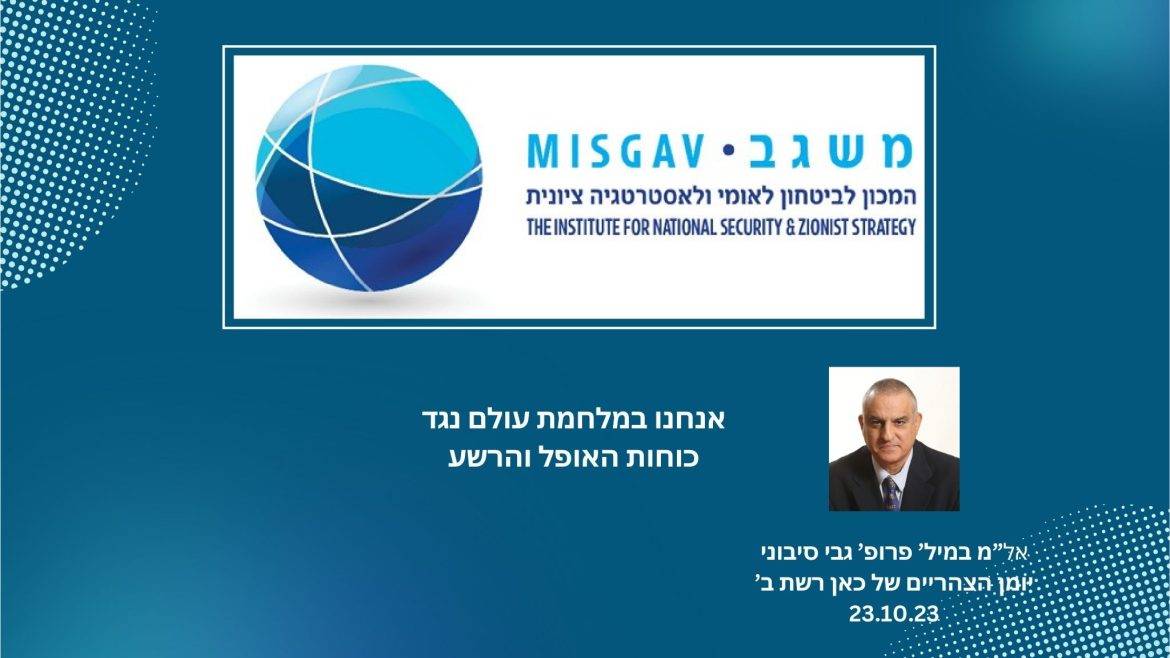 MISGAV • משגב
המכון לביטחון לאומי ולאסטרטגיה ציונית
THE INSTITUTE FOR NATIONAL SECURITY & ZIONIST STRATEGY

אנחנו במלחמת עולם נגד
כוחות האופל והרשע

אל"מ במיל' פרופ' גבי סיבוני
יומן הצהריים של כאן רשת ב'
23.10.23